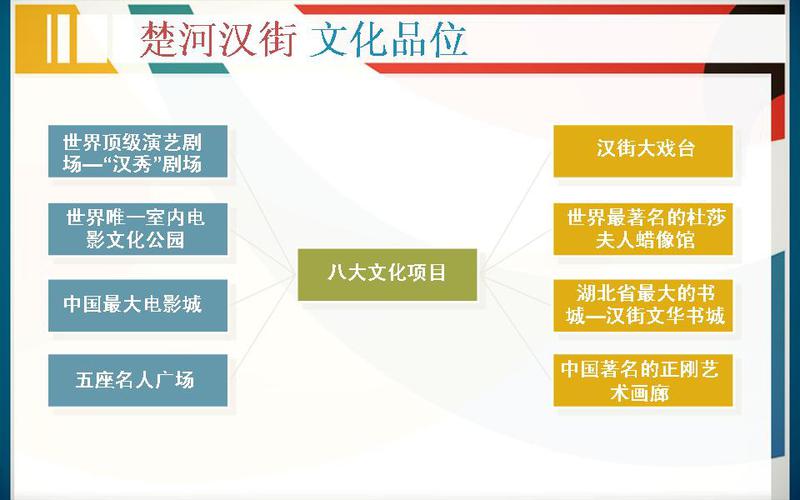 楚河汉街 文化品位

世界顶级演艺剧场—“汉秀”剧场

世界唯一室内电影文化公园

中国最大电影城

五座名人广场

八大文化项目

汉街大戏台

世界最著名的杜莎夫人蜡像馆

湖北省最大的书城—汉街文华书城

中国著名的正刚艺术画廊